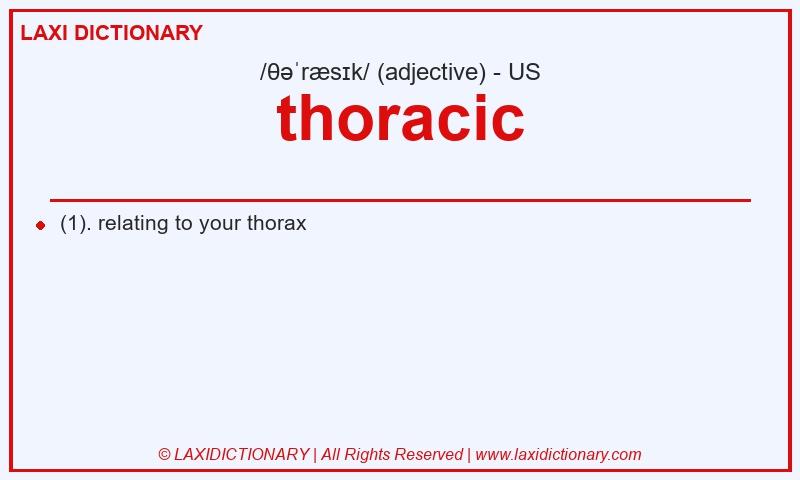 LAXI DICTIONARY

/θəˈræsɪk/ (adjective) - US

thoracic

(1). relating to your thorax

© LAXIDICTIONARY | All Rights Reserved | www.laxidictionary.com